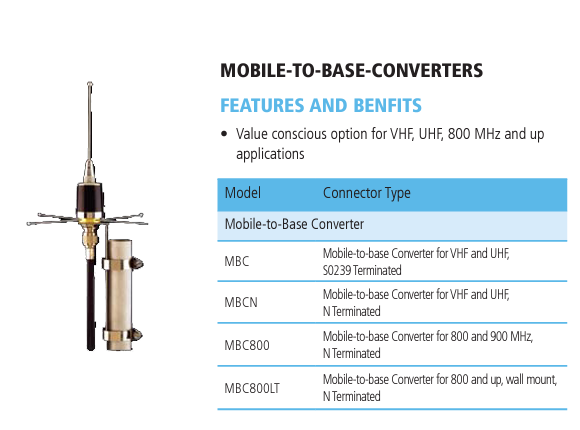 MOBILE-TO-BASE-CONVERTERS

FEATURES AND BENFITS

• Value conscious option for VHF, UHF, 800 MHz and up applications

| Model | Connector Type |
|---|---|
| Mobile-to-Base Converter | |
| MBC | Mobile-to-base Converter for VHF and UHF, S0239 Terminated |
| MBCN | Mobile-to-base Converter for VHF and UHF, N Terminated |
| MBC800 | Mobile-to-base Converter for 800 and 900 MHz, N Terminated |
| MBC800LT | Mobile-to-base Converter for 800 and up, wall mount, N Terminated |